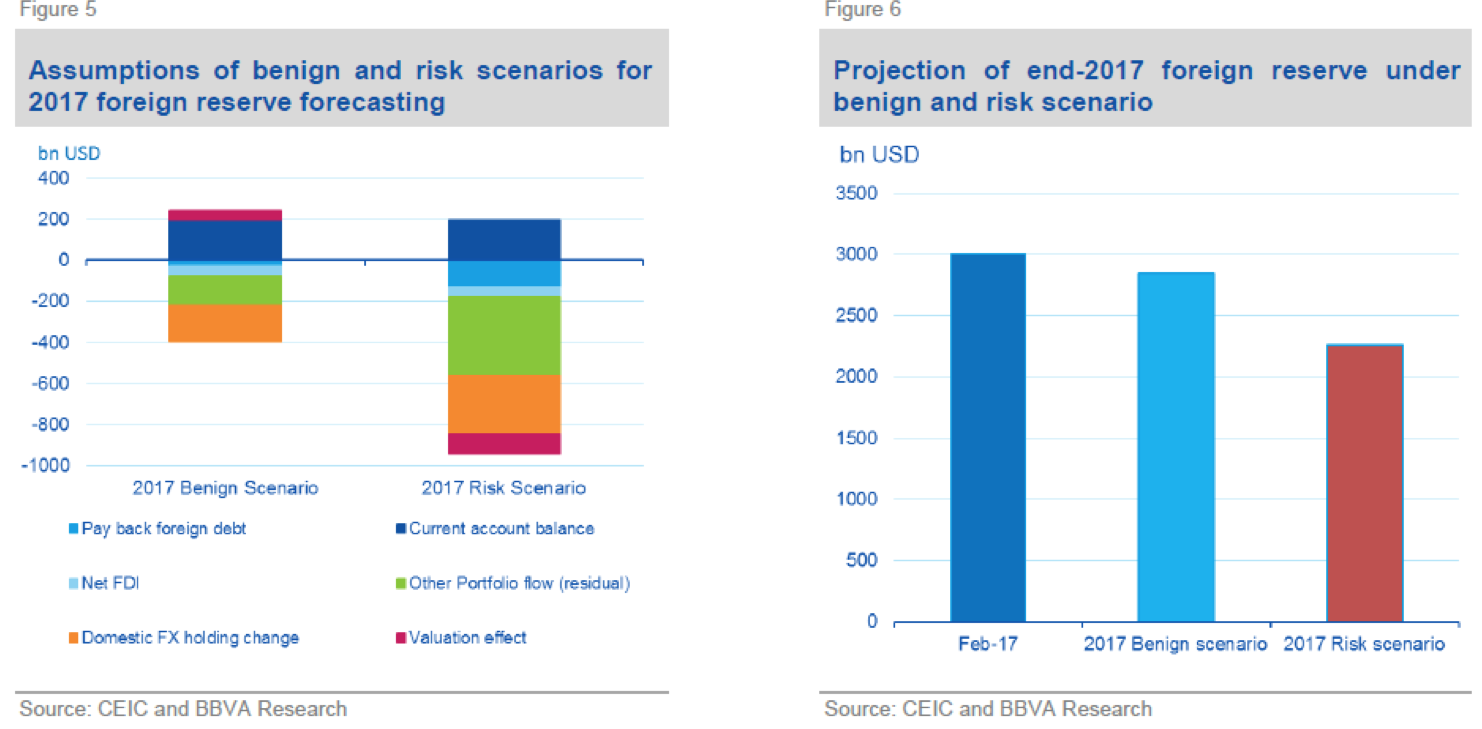 Figure 5

Assumptions of benign and risk scenarios for 2017 foreign reserve forecasting

bn USD

400
200
0
-200
-400
-600
-800
-1000

2017 Benign Scenario
2017 Risk Scenario

Pay back foreign debt
Current account balance
Net FDI
Other Portfolio flow (residual)
Domestic FX holding change
Valuation effect

Source: CEIC and BBVA Research

Figure 6

Projection of end-2017 foreign reserve under benign and risk scenario

bn USD

3500
3000
2500
2000
1500
1000
500
0

Feb-17
2017 Benign scenario
2017 Risk scenario

Source: CEIC and BBVA Research